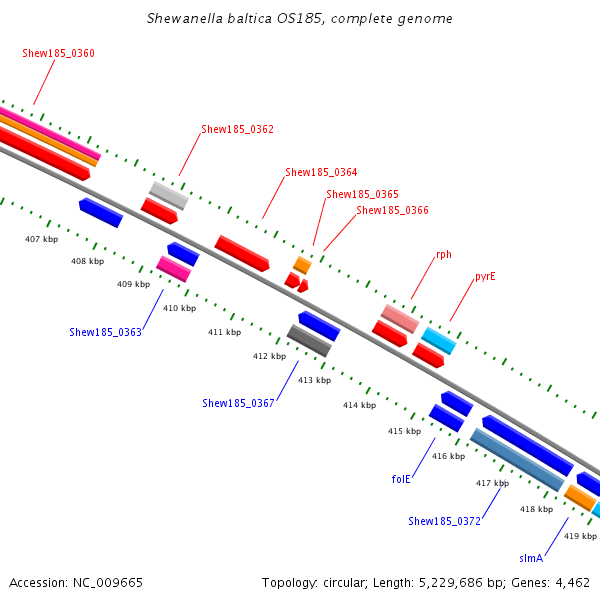 Shewanella baltica OS185, complete genome

Shew185_0360

Shew185_0362

Shew185_0364

Shew185_0365

Shew185_0366

rph

pyrE

407 kbp

408 kbp

409 kbp

410 kbp

411 kbp

412 kbp

413 kbp

414 kbp

415 kbp

416 kbp

417 kbp

418 kbp

419 kbp

Shew185_0363

Shew185_0367

folE

Shew185_0372

slmA

Accession: NC_009665

Topology: circular; Length: 5,229,686 bp; Genes: 4,462